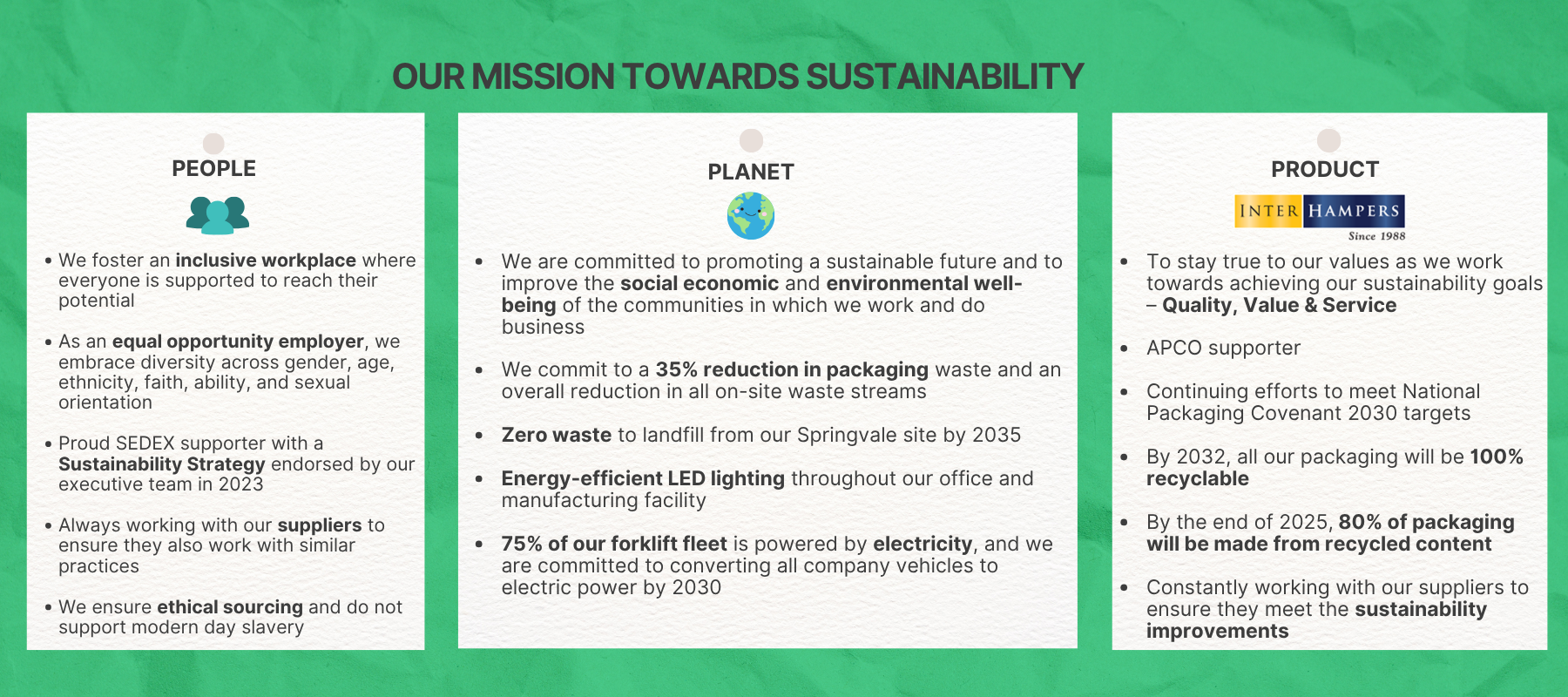 OUR MISSION TOWARDS SUSTAINABILITY

PEOPLE

• We foster an inclusive workplace where everyone is supported to reach their potential

• As an equal opportunity employer, we embrace diversity across gender, age, ethnicity, faith, ability, and sexual orientation

• Proud SEDEX supporter with a Sustainability Strategy endorsed by our executive team in 2023

• Always working with our suppliers to ensure they also work with similar practices

• We ensure ethical sourcing and do not support modern day slavery

PLANET

• We are committed to promoting a sustainable future and to improve the social economic and environmental well-being of the communities in which we work and do business

• We commit to a 35% reduction in packaging waste and an overall reduction in all on-site waste streams

• Zero waste to landfill from our Springvale site by 2035

• Energy-efficient LED lighting throughout our office and manufacturing facility

• 75% of our forklift fleet is powered by electricity, and we are committed to converting all company vehicles to electric power by 2030

PRODUCT

INTER HAMPERS
Since 1988

• To stay true to our values as we work towards achieving our sustainability goals – Quality, Value & Service

• APCO supporter

• Continuing efforts to meet National Packaging Covenant 2030 targets

• By 2032, all our packaging will be 100% recyclable

• By the end of 2025, 80% of packaging will be made from recycled content

• Constantly working with our suppliers to ensure they meet the sustainability improvements